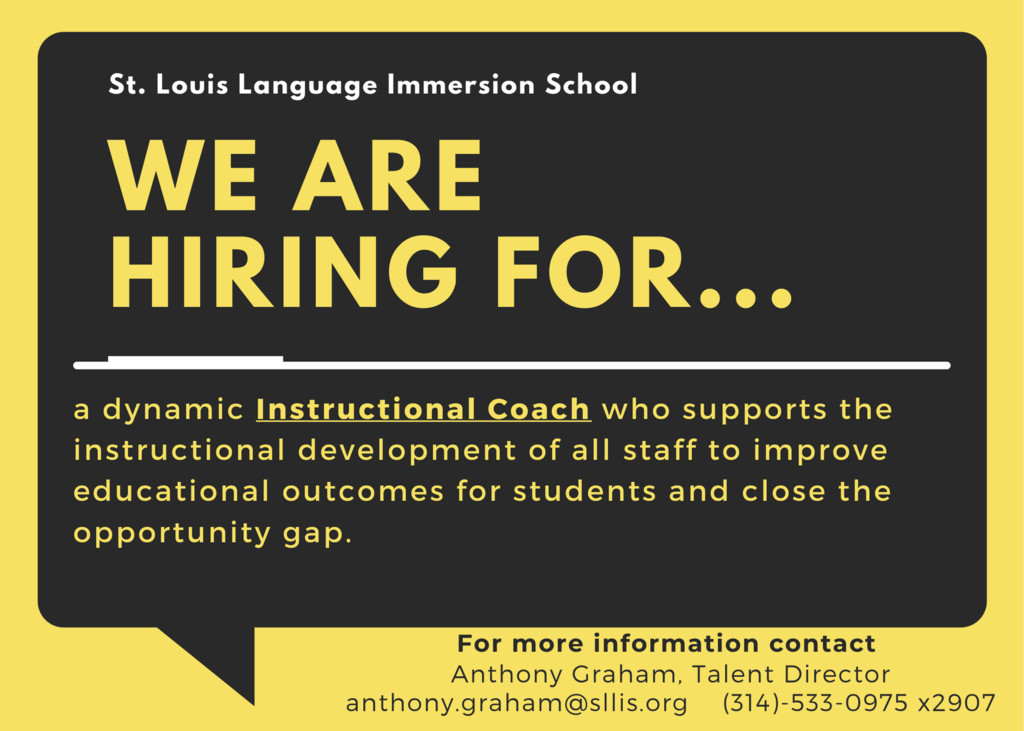 St. Louis Language Immersion School

WE ARE HIRING FOR...

a dynamic Instructional Coach who supports the instructional development of all staff to improve educational outcomes for students and close the opportunity gap.

For more information contact
Anthony Graham, Talent Director
anthony.graham@sllis.org (314)-533-0975 x2907